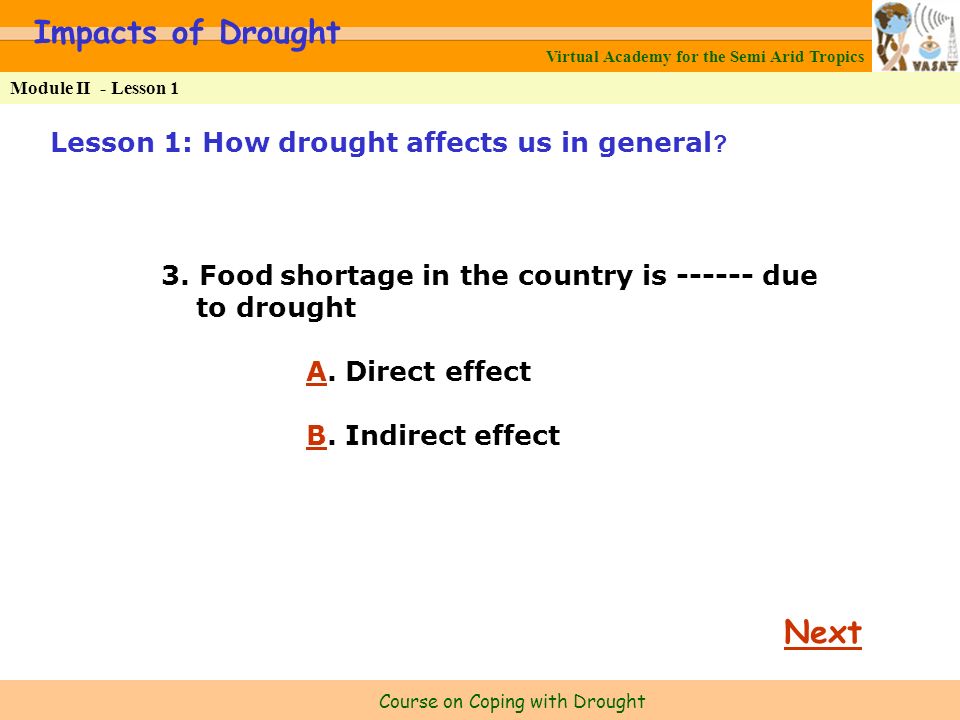 Impacts of Drought

Virtual Academy for the Semi Arid Tropics

VASAT

Module II - Lesson 1

Lesson 1: How drought affects us in general?

3. Food shortage in the country is ------ due to drought

A. Direct effect

B. Indirect effect

Next

Course on Coping with Drought